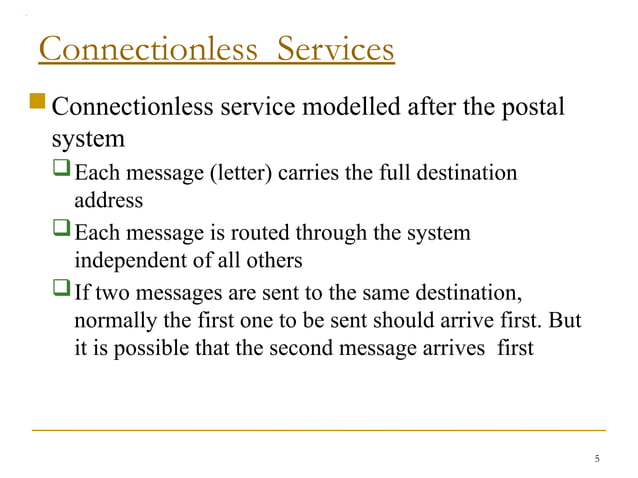 Connectionless Services

Connectionless service modelled after the postal system

Each message (letter) carries the full destination address

Each message is routed through the system independent of all others

If two messages are sent to the same destination, normally the first one to be sent should arrive first. But it is possible that the second message arrives first

5